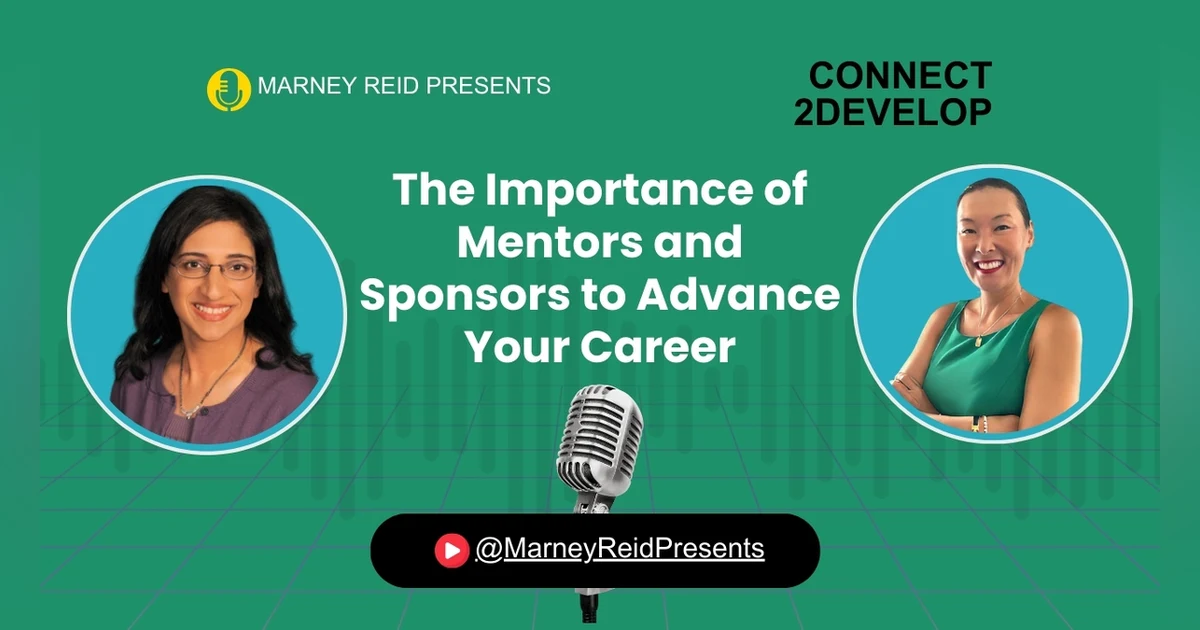 MARNEY REID PRESENTS

CONNECT
2DEVELOP

The Importance of Mentors and Sponsors to Advance Your Career

@MarneyReidPresents